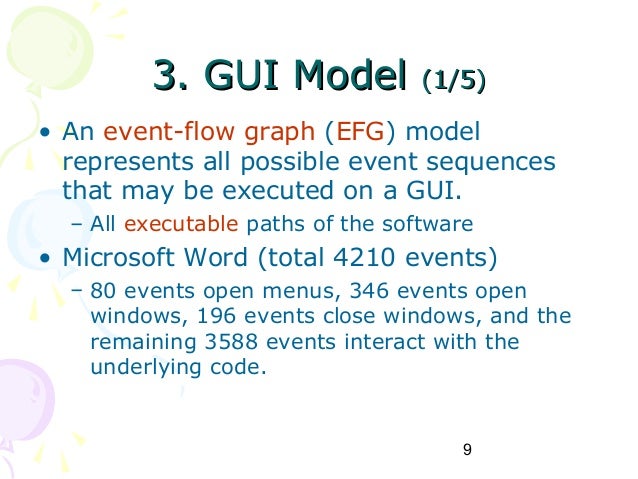 3. GUI Model (1/5)

• An event-flow graph (EFG) model represents all possible event sequences that may be executed on a GUI.

– All executable paths of the software

• Microsoft Word (total 4210 events)

– 80 events open menus, 346 events open windows, 196 events close windows, and the remaining 3588 events interact with the underlying code.

9